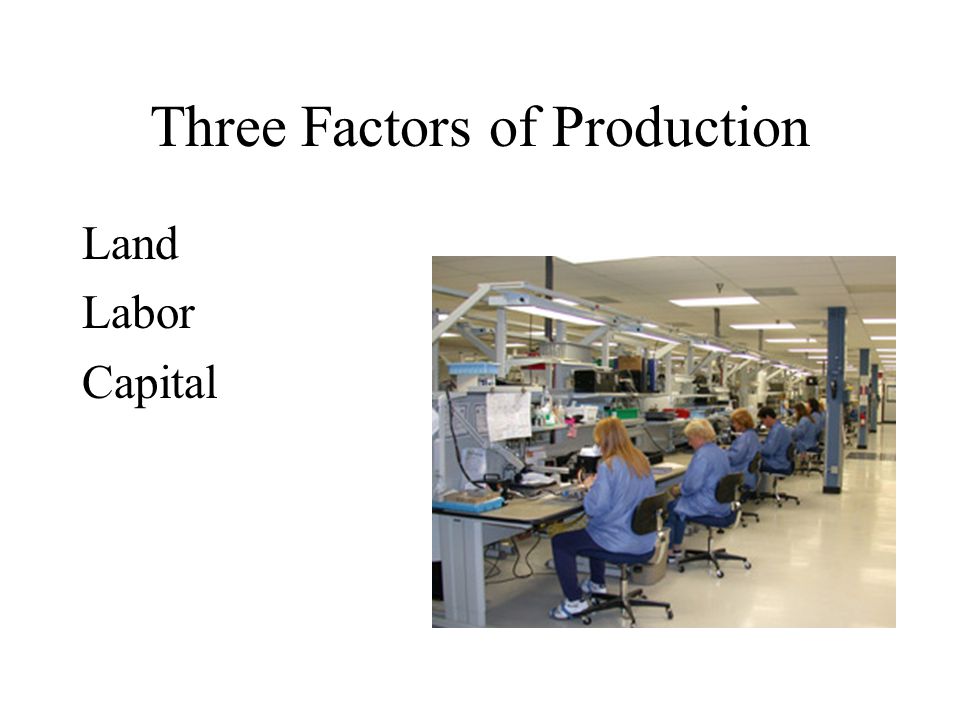 Three Factors of Production

Land
Labor
Capital